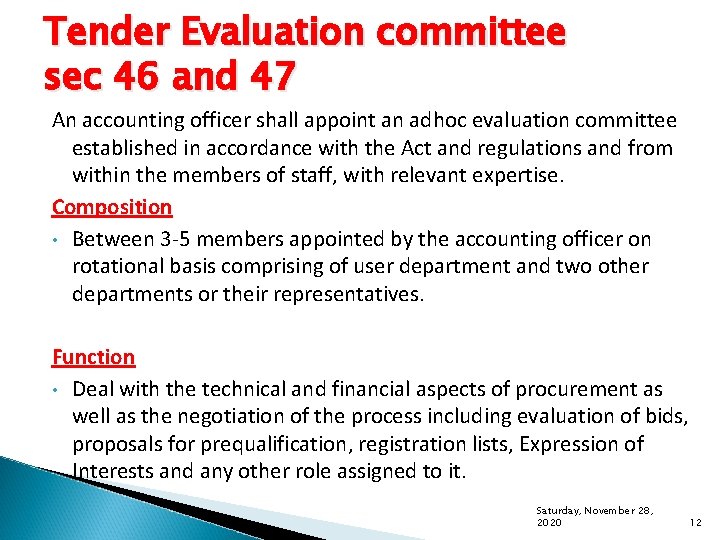 Tender Evaluation committee sec 46 and 47

An accounting officer shall appoint an adhoc evaluation committee established in accordance with the Act and regulations and from within the members of staff, with relevant expertise.

Composition

• Between 3-5 members appointed by the accounting officer on rotational basis comprising of user department and two other departments or their representatives.

Function

• Deal with the technical and financial aspects of procurement as well as the negotiation of the process including evaluation of bids, proposals for prequalification, registration lists, Expression of Interests and any other role assigned to it.

Saturday, November 28, 2020

12